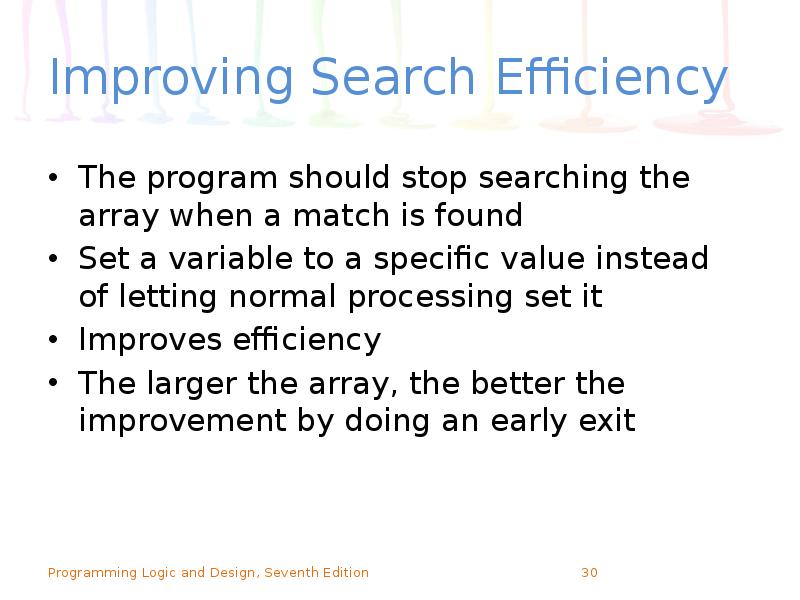 Improving Search Efficiency

• The program should stop searching the array when a match is found
• Set a variable to a specific value instead of letting normal processing set it
• Improves efficiency
• The larger the array, the better the improvement by doing an early exit

Programming Logic and Design, Seventh Edition 30